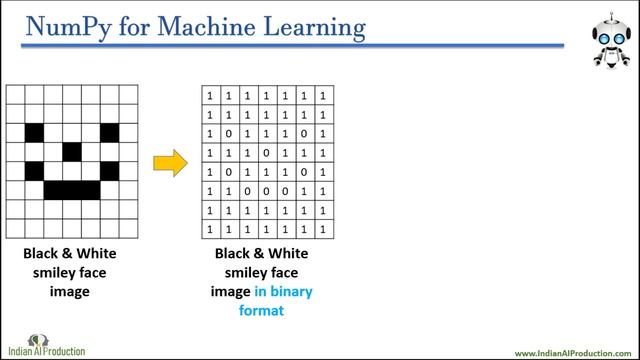 NumPy for Machine Learning

| 1 | 1 | 1 | 1 | 1 | 1 | 1 |
|---|---|---|---|---|---|---|
| 1 | 1 | 1 | 1 | 1 | 1 | 1 |
| 1 | 0 | 1 | 1 | 1 | 0 | 1 |
| 1 | 1 | 1 | 0 | 1 | 1 | 1 |
| 1 | 0 | 1 | 1 | 1 | 0 | 1 |
| 1 | 1 | 0 | 0 | 0 | 1 | 1 |
| 1 | 1 | 1 | 1 | 1 | 1 | 1 |
| 1 | 1 | 1 | 1 | 1 | 1 | 1 |

Black & White smiley face image

Black & White smiley face image in binary format

Indian AI Production

www.IndianAIProduction.com